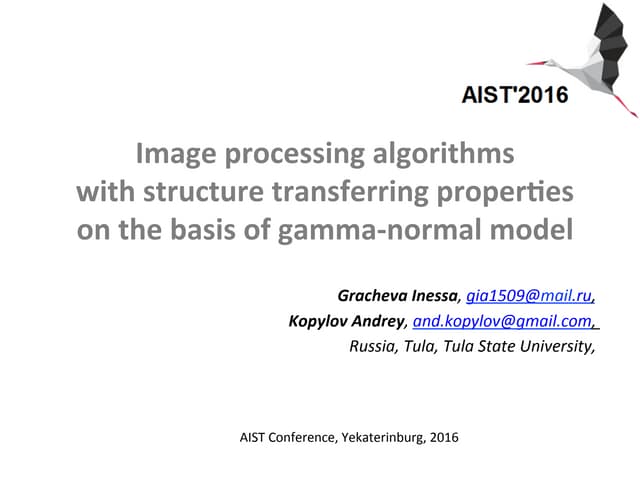 AIST'2016

Image processing algorithms with structure transferring properties on the basis of gamma-normal model

Gracheva Inessa, gia1509@mail.ru,
Kopylov Andrey, and.kopylov@gmail.com,
Russia, Tula, Tula State University,

AIST Conference, Yekaterinburg, 2016